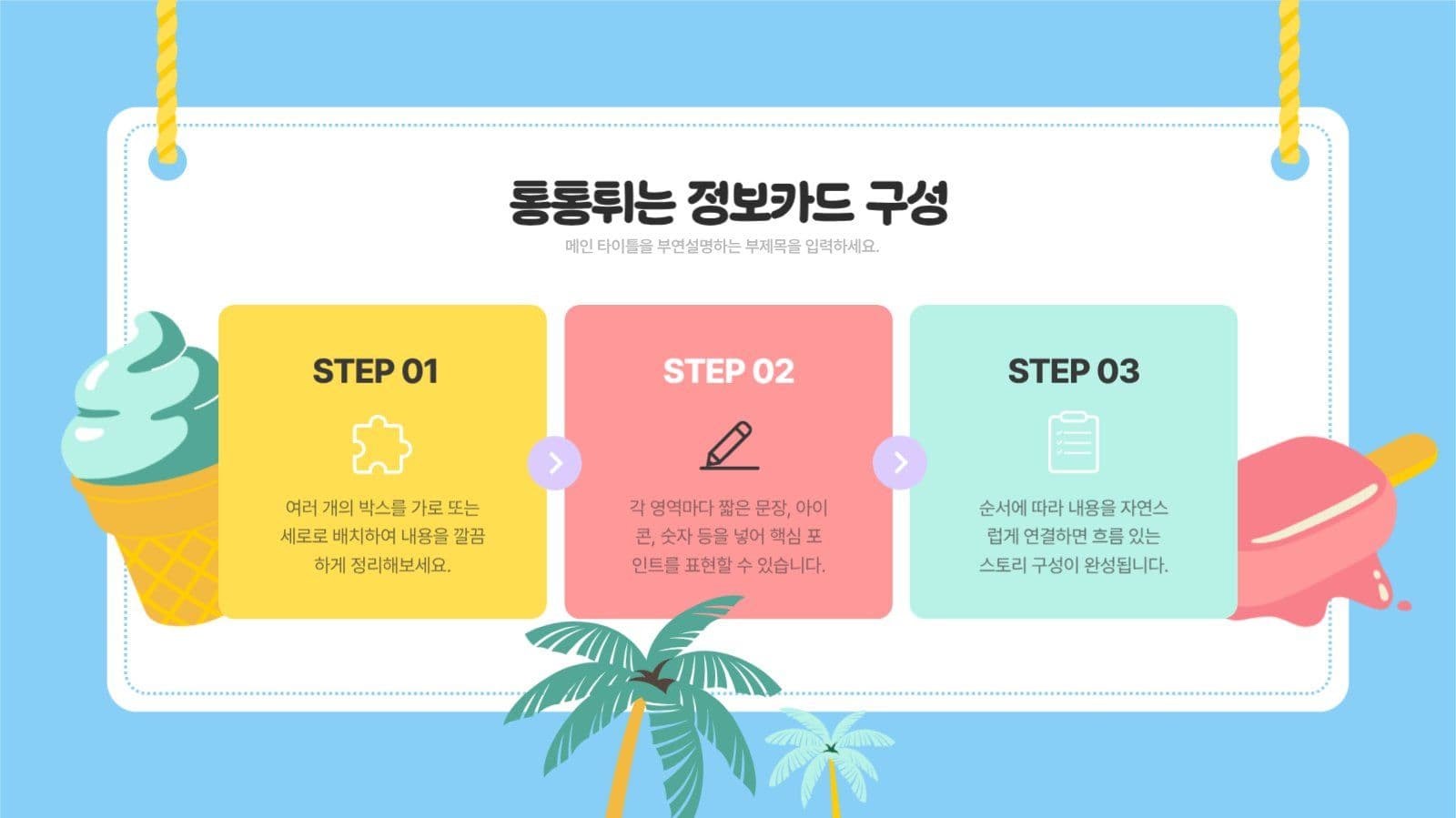 통통튀는 정보카드 구성

메인 타이틀을 부연설명하는 부제목을 입력하세요.

STEP 01

여러 개의 박스를 가로 또는 세로로 배치하여 내용을 깔끔하게 정리해보세요.

STEP 02

각 영역마다 짧은 문장, 아이콘, 숫자 등을 넣어 핵심 포인트를 표현할 수 있습니다.

STEP 03

순서에 따라 내용을 자연스럽게 연결하면 흐름 있는 스토리 구성이 완성됩니다.